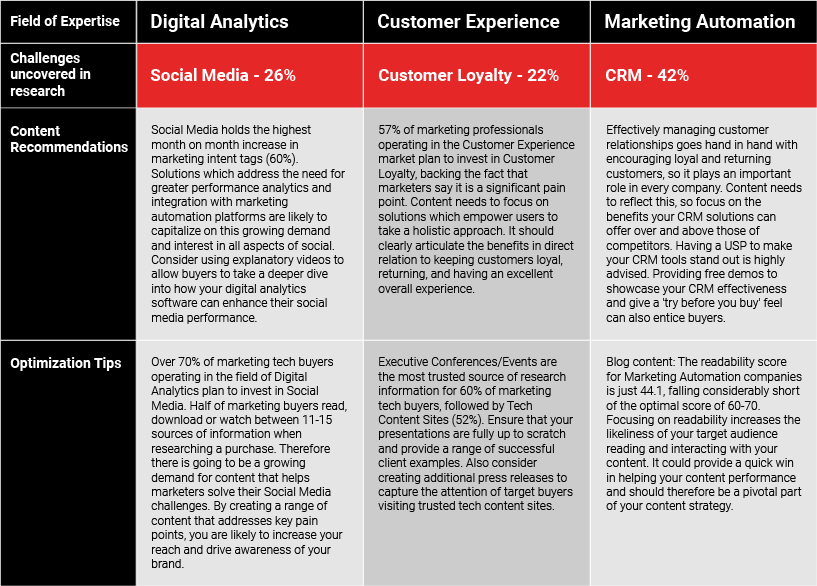 | Field of Expertise | Digital Analytics | Customer Experience | Marketing Automation |
|---|---|---|---|
| Challenges uncovered in research | Social Media - 26% | Customer Loyalty - 22% | CRM - 42% |
| Content Recommendations | Social Media holds the highest month on month increase in marketing intent tags (60%). Solutions which address the need for greater performance analytics and integration with marketing automation platforms are likely to capitalize on this growing demand and interest in all aspects of social. Consider using explanatory videos to allow buyers to take a deeper dive into how your digital analytics software can enhance their social media performance. | 57% of marketing professionals operating in the Customer Experience market plan to invest in Customer Loyalty, backing the fact that marketers say it is a significant pain point. Content needs to focus on solutions which empower users to take a holistic approach. It should clearly articulate the benefits in direct relation to keeping customers loyal, returning, and having an excellent overall experience. | Effectively managing customer relationships goes hand in hand with encouraging loyal and returning customers, so it plays an important role in every company. Content needs to reflect this, so focus on the benefits your CRM solutions can offer over and above those of competitors. Having a USP to make your CRM tools stand out is highly advised. Providing free demos to showcase your CRM effectiveness and give a 'try before you buy' feel can also entice buyers. |
| Optimization Tips | Over 70% of marketing tech buyers operating in the field of Digital Analytics plan to invest in Social Media. Half of marketing buyers read, download or watch between 11-15 sources of information when researching a purchase. Therefore there is going to be a growing demand for content that helps marketers solve their Social Media challenges. By creating a range of content that addresses key pain points, you are likely to increase your reach and drive awareness of your brand. | Executive Conferences/Events are the most trusted source of research information for 60% of marketing tech buyers, followed by Tech Content Sites (52%). Ensure that your presentations are fully up to scratch and provide a range of successful client examples. Also consider creating additional press releases to capture the attention of target buyers visiting trusted tech content sites. | Blog content: The readability score for Marketing Automation companies is just 44.1, falling considerably short of the optimal score of 60-70. Focusing on readability increases the likeliness of your target audience reading and interacting with your content. It could provide a quick win in helping your content performance and should therefore be a pivotal part of your content strategy. |